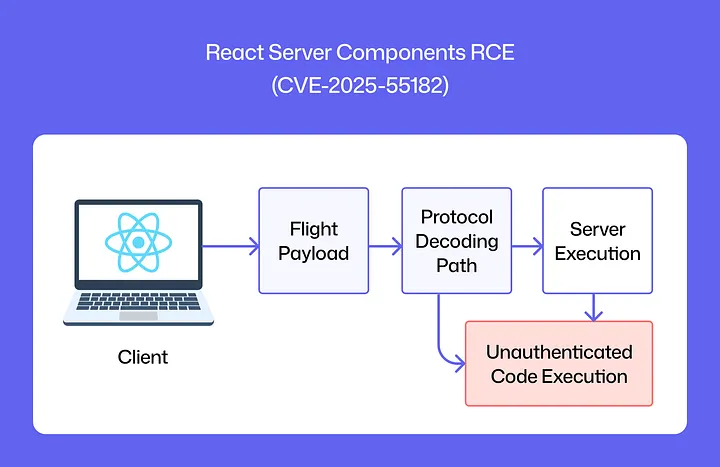 React Server Components RCE
(CVE-2025-55182)

Client

Flight Payload

Protocol Decoding Path

Server Execution

Unauthenticated Code Execution